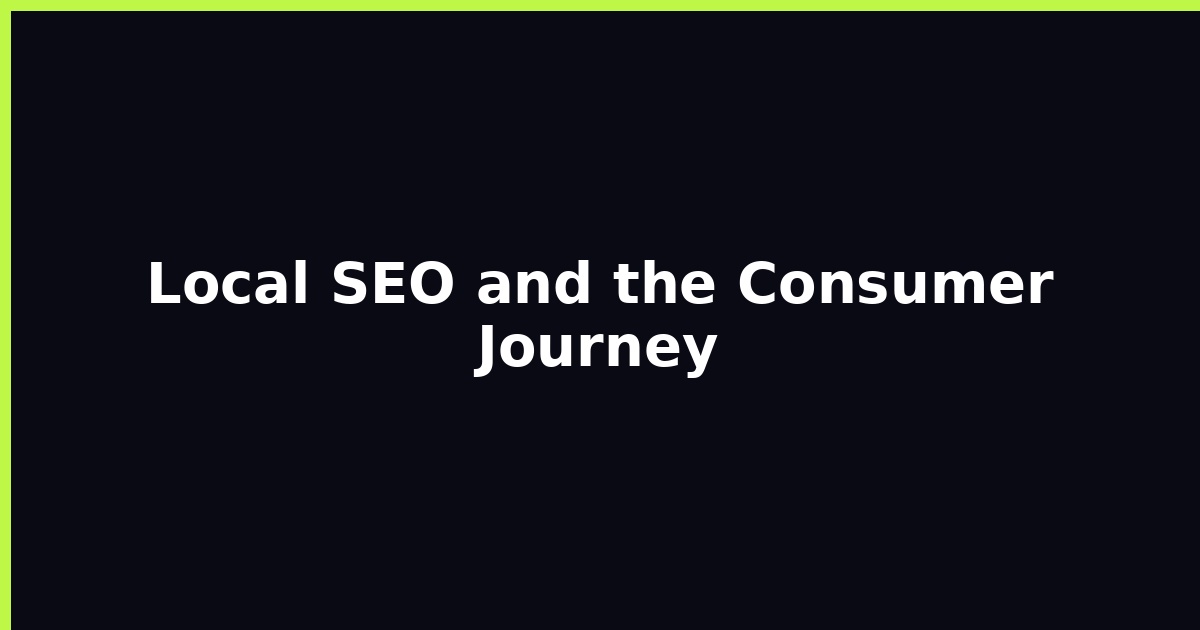 Local SEO and the Consumer Journey